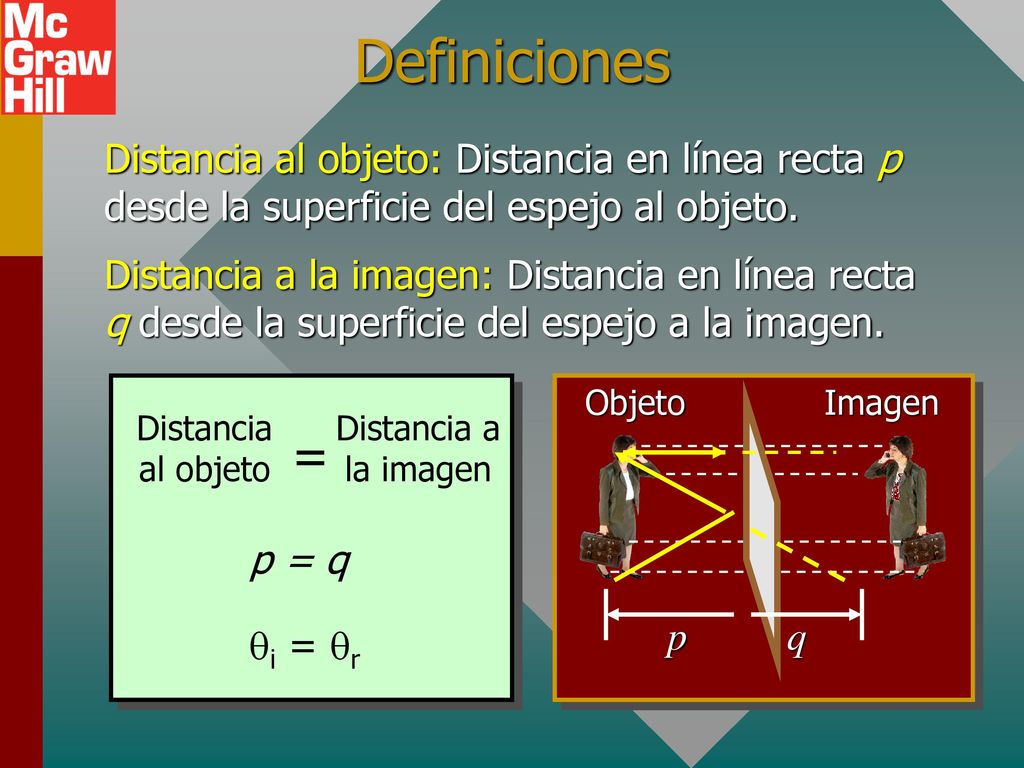 Mc Graw Hill

Definiciones

Distancia al objeto: Distancia en línea recta $p$ desde la superficie del espejo al objeto.

Distancia a la imagen: Distancia en línea recta $q$ desde la superficie del espejo a la imagen.

Distancia al objeto = Distancia a la imagen

$p = q$

$\theta_i = \theta_r$

Objeto

Imagen

$p$

$q$